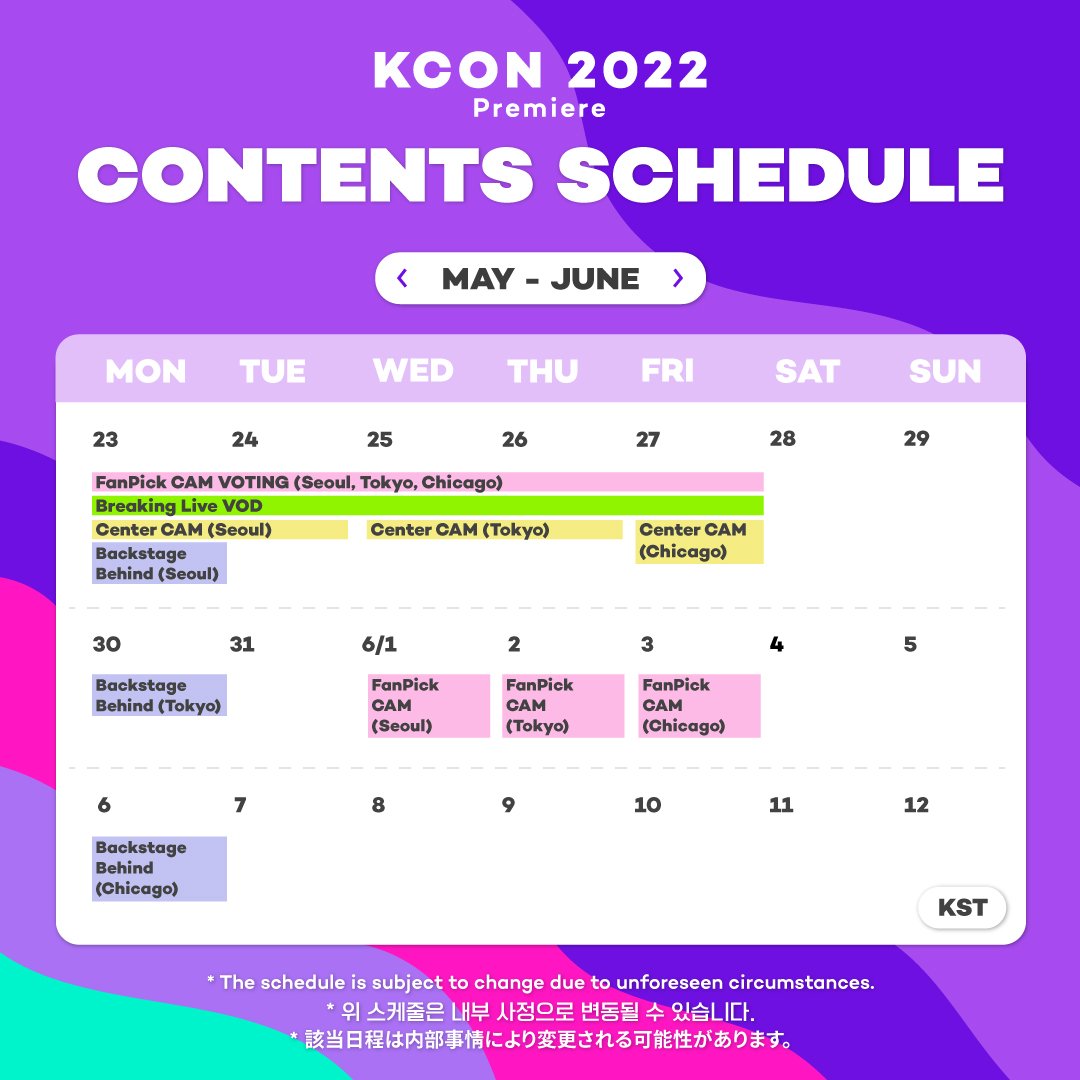 KCON 2022
Premiere

CONTENTS SCHEDULE

‹ MAY - JUNE ›

MON TUE WED THU FRI SAT SUN

23 24 25 26 27 28 29

FanPick CAM VOTING (Seoul, Tokyo, Chicago)
Breaking Live VOD
Center CAM (Seoul)
Center CAM (Tokyo)
Center CAM (Chicago)
Backstage Behind (Seoul)

30 31 6/1 2 3 4 5

Backstage Behind (Tokyo)
FanPick CAM (Seoul)
FanPick CAM (Tokyo)
FanPick CAM (Chicago)

6 7 8 9 10 11 12

Backstage Behind (Chicago)

KST

* The schedule is subject to change due to unforeseen circumstances.
* 위 스케줄은 내부 사정으로 변동될 수 있습니다.
* 該当日程は内部事情により変更される可能性があります。